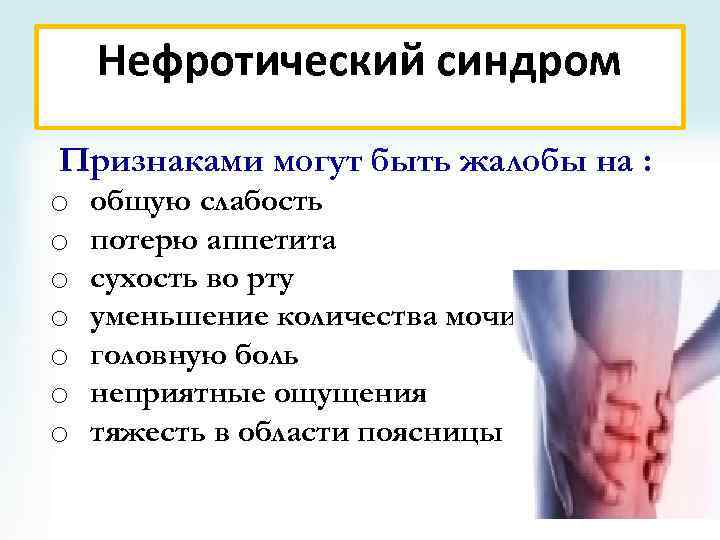 Нефротический синдром

Признаками могут быть жалобы на :

○ общую слабость
○ потерю аппетита
○ сухость во рту
○ уменьшение количества мочи
○ головную боль
○ неприятные ощущения
○ тяжесть в области поясницы